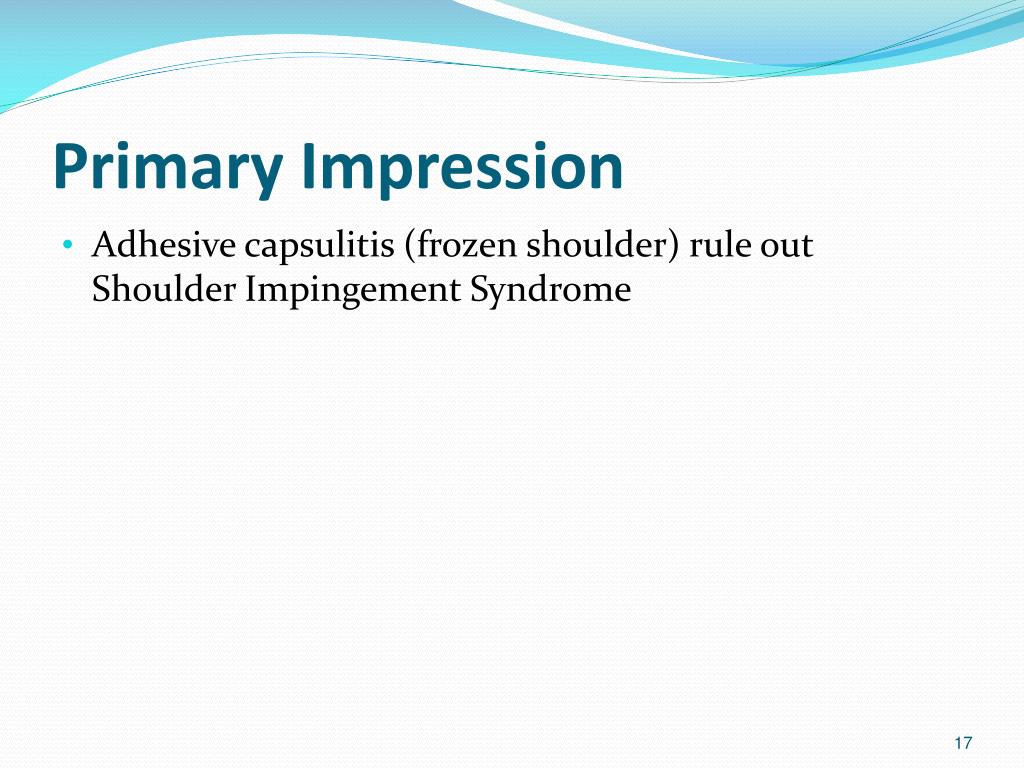 Primary Impression

• Adhesive capsulitis (frozen shoulder) rule out Shoulder Impingement Syndrome

17